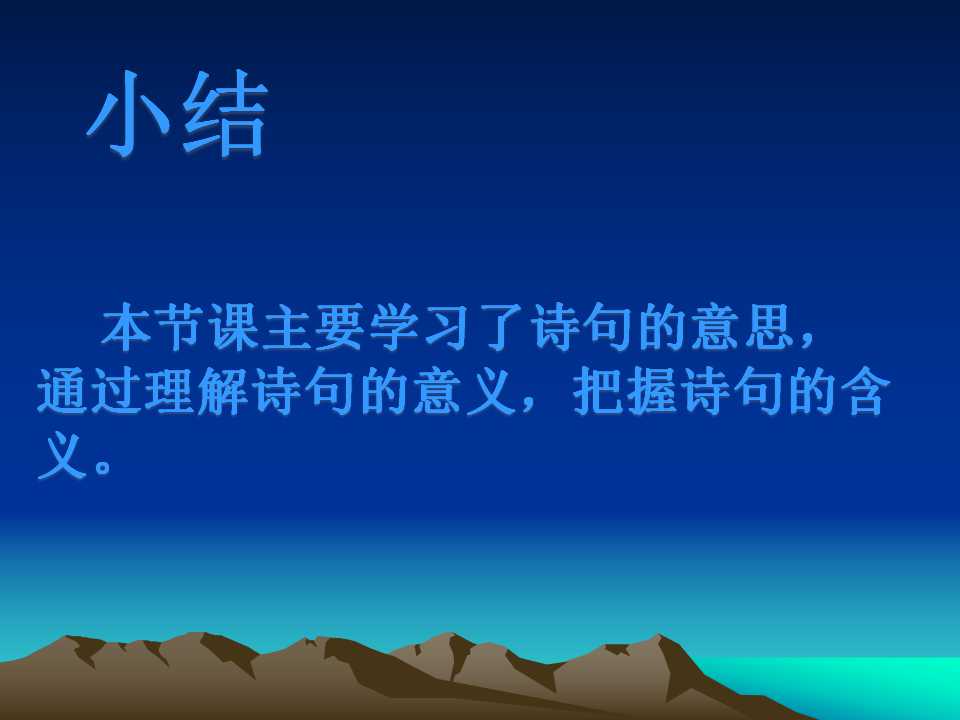 小结

本节课主要学习了诗句的意思，通过理解诗句的意义，把握诗句的含义。